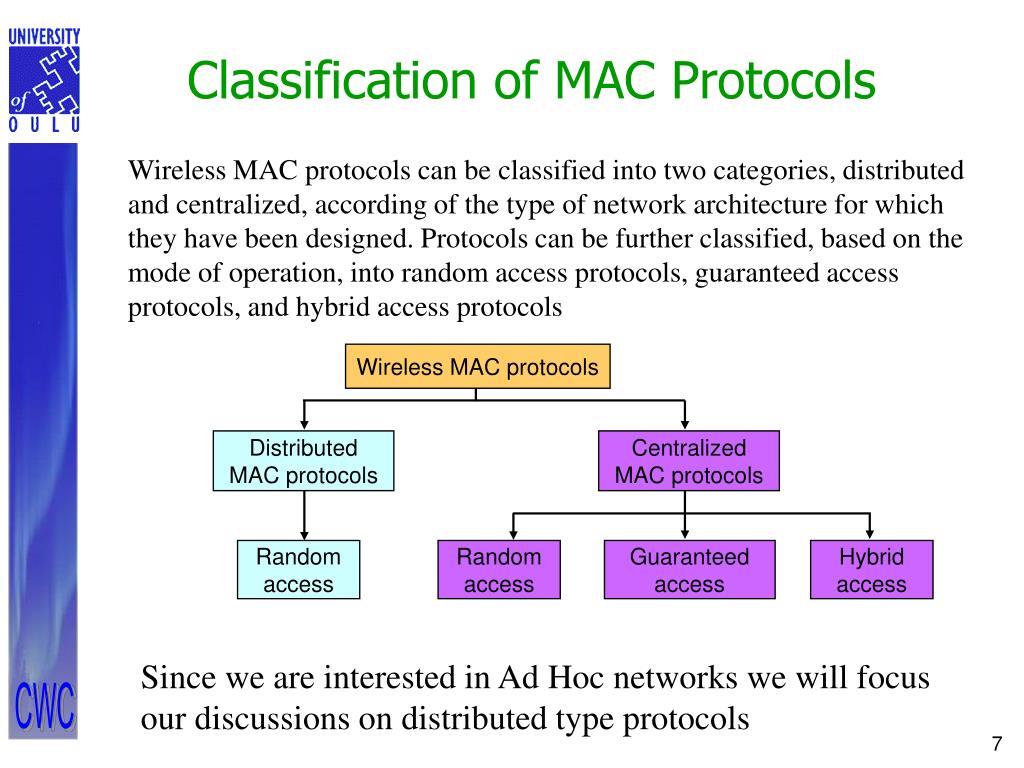 UNIVERSITY of OULU

Classification of MAC Protocols

Wireless MAC protocols can be classified into two categories, distributed and centralized, according of the type of network architecture for which they have been designed. Protocols can be further classified, based on the mode of operation, into random access protocols, guaranteed access protocols, and hybrid access protocols

Wireless MAC protocols

Distributed MAC protocols

Centralized MAC protocols

Random access

Random access

Guaranteed access

Hybrid access

Since we are interested in Ad Hoc networks we will focus our discussions on distributed type protocols

CWC

7